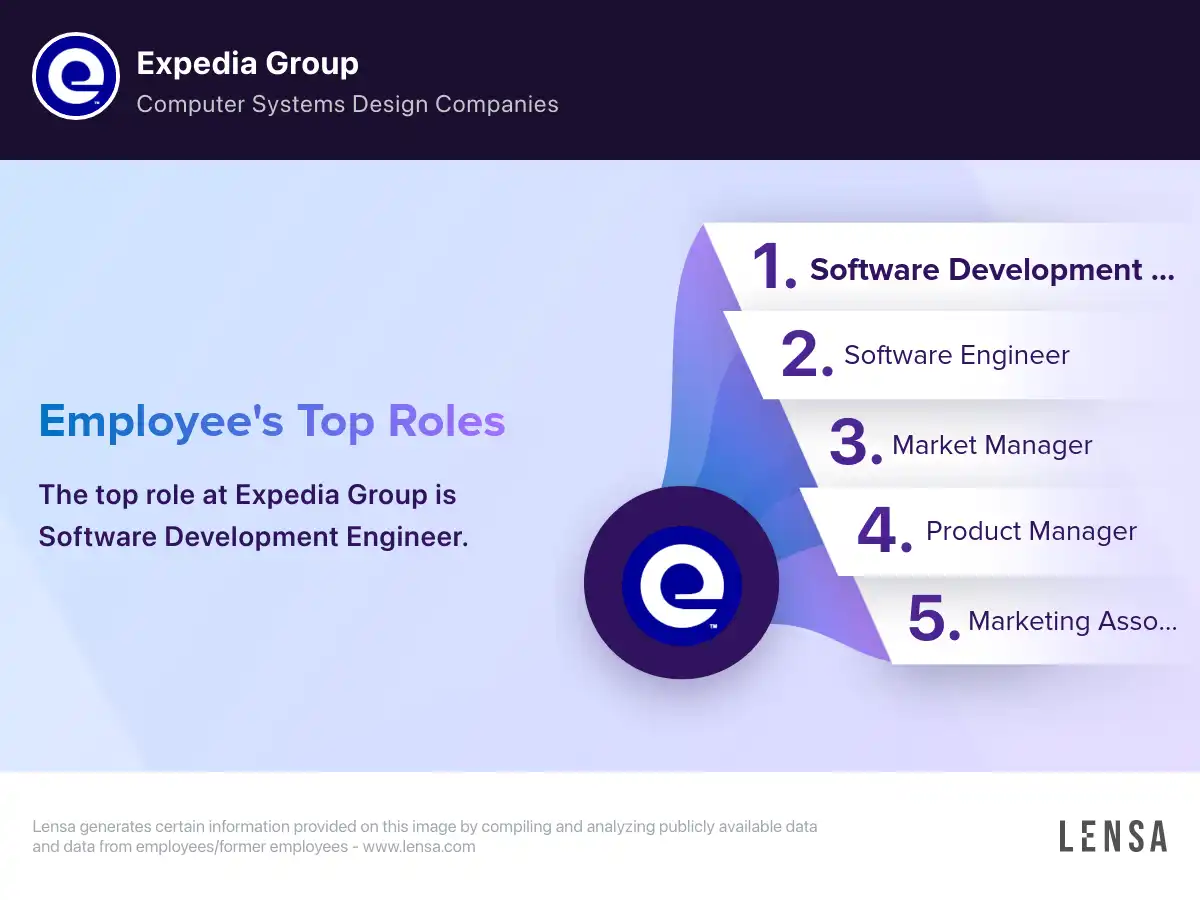 Expedia Group
Computer Systems Design Companies

Employee's Top Roles

The top role at Expedia Group is Software Development Engineer.

1. Software Development ...
2. Software Engineer
3. Market Manager
4. Product Manager
5. Marketing Asso...

Lensa generates certain information provided on this image by compiling and analyzing publicly available data and data from employees/former employees - www.lensa.com

LENSA